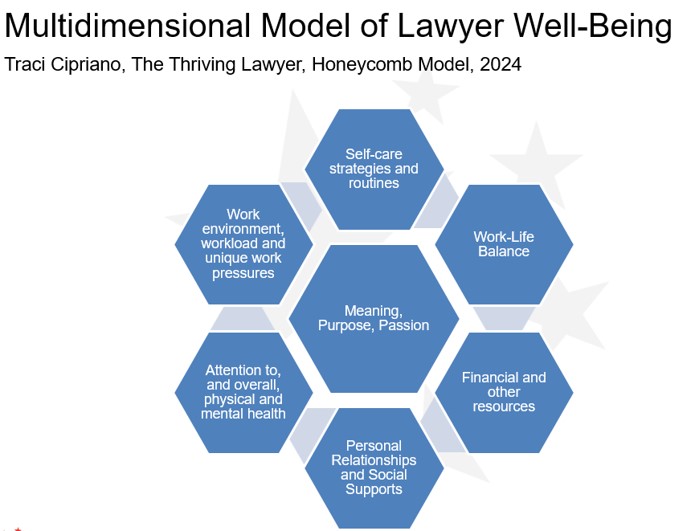 Multidimensional Model of Lawyer Well-Being

Traci Cipriano, The Thriving Lawyer, Honeycomb Model, 2024

Self-care strategies and routines

Work environment, workload and unique work pressures

Work-Life Balance

Meaning, Purpose, Passion

Attention to, and overall, physical and mental health

Financial and other resources

Personal Relationships and Social Supports